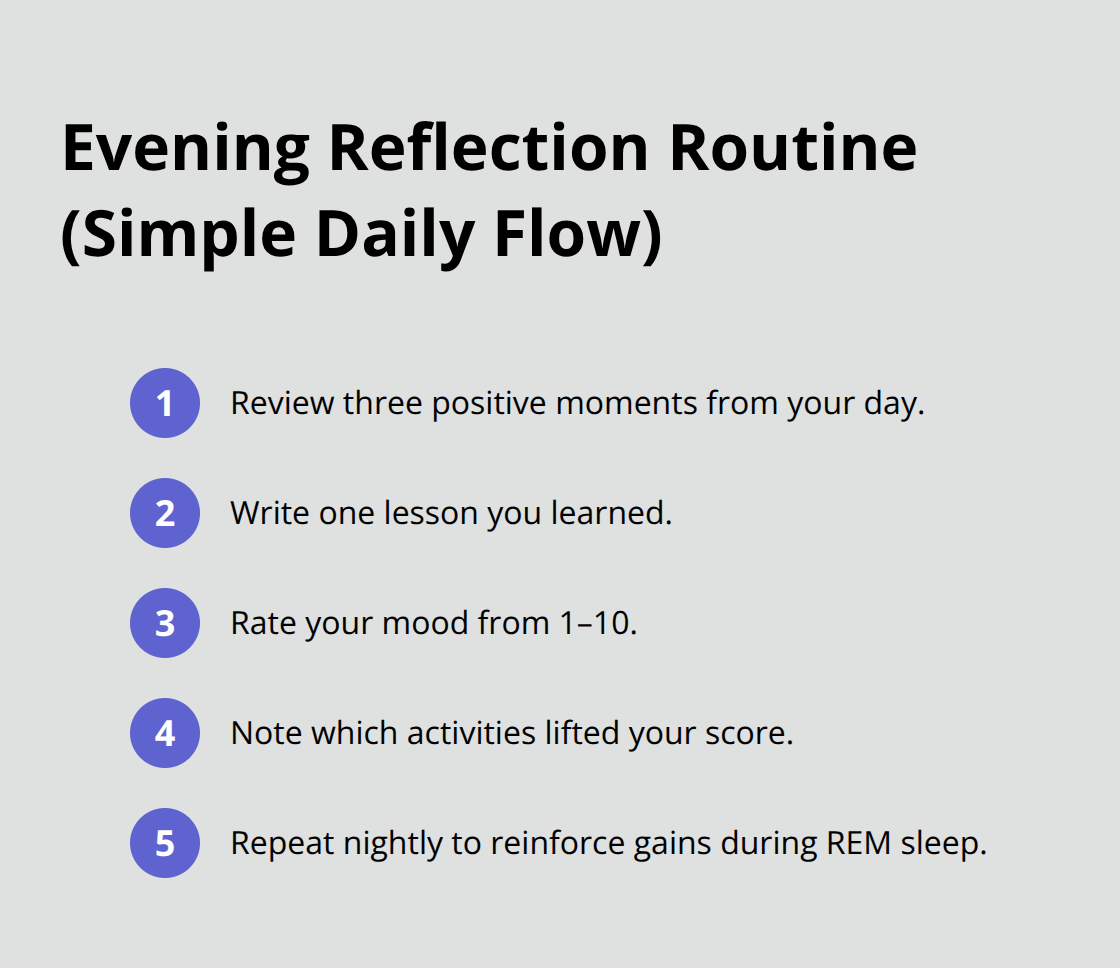 Evening Reflection Routine (Simple Daily Flow)

1 Review three positive moments from your day.

2 Write one lesson you learned.

3 Rate your mood from 1–10.

4 Note which activities lifted your score.

5 Repeat nightly to reinforce gains during REM sleep.